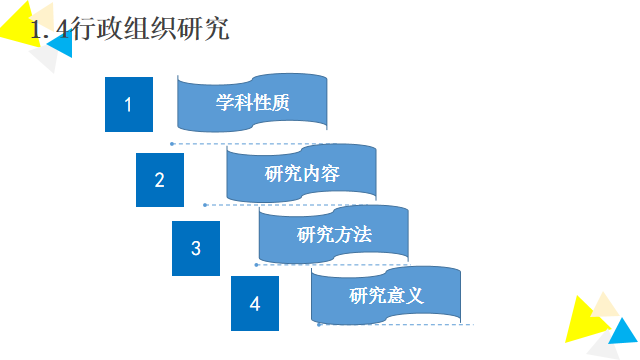 1.4行政组织研究

1
学科性质

2
研究内容

3
研究方法

4
研究意义